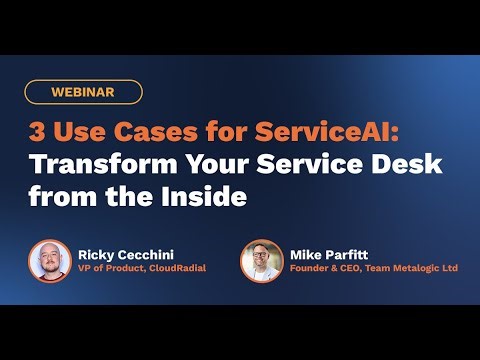 WEBINAR

3 Use Cases for ServiceAI: Transform Your Service Desk from the Inside

Ricky Cecchini
VP of Product, CloudRadial

Mike Parfitt
Founder & CEO, Team Metalogic Ltd